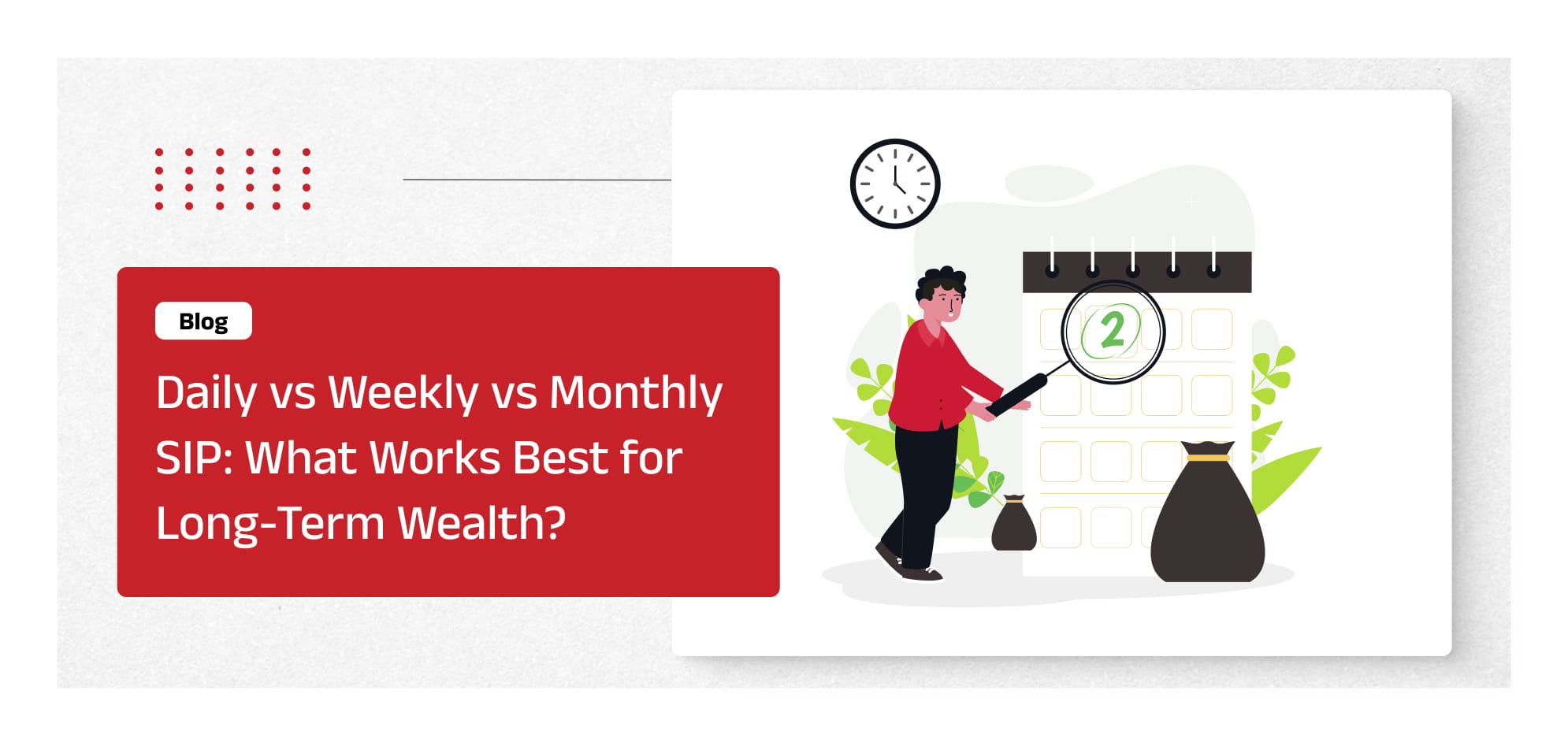 Blog

Daily vs Weekly vs Monthly SIP: What Works Best for Long-Term Wealth?

2